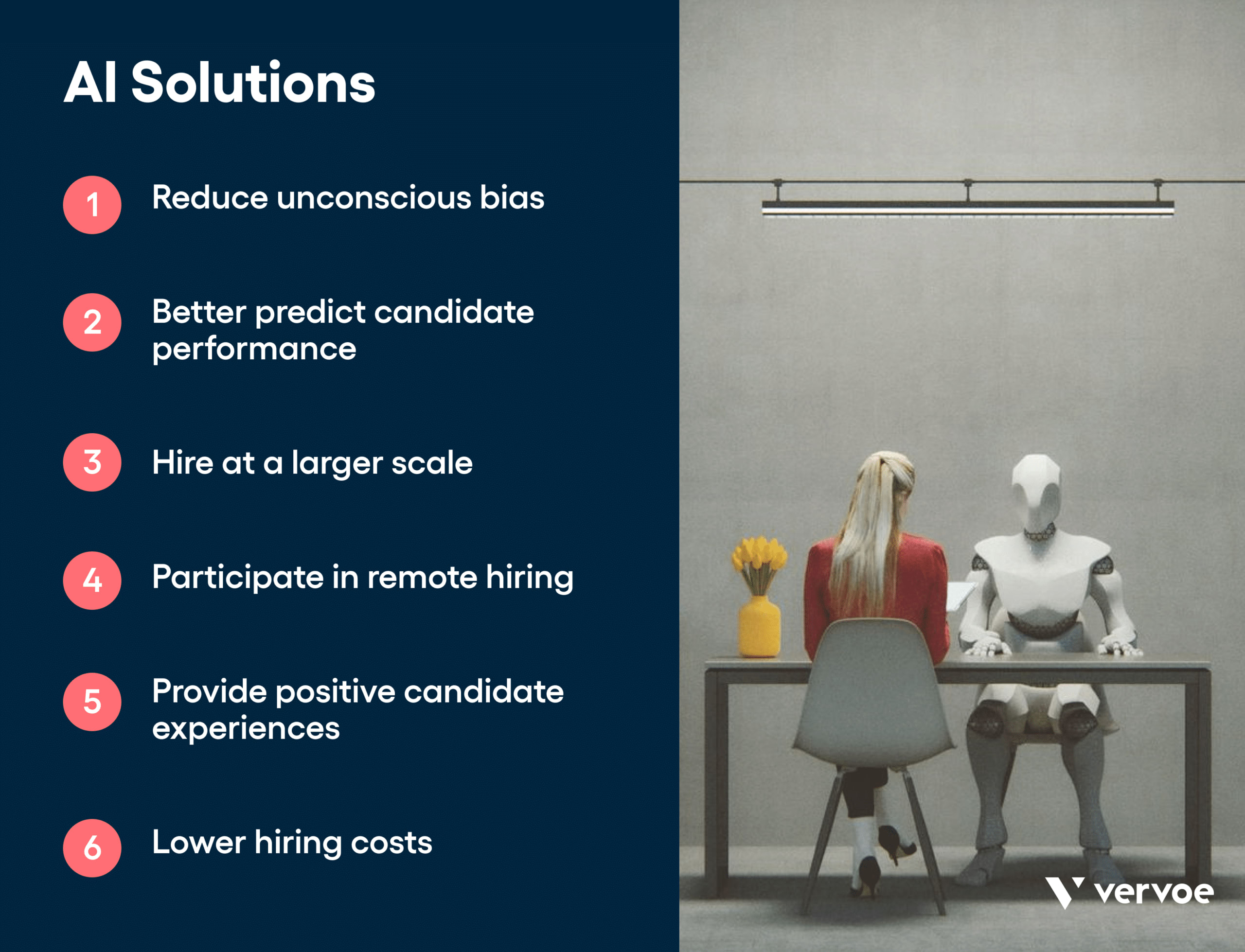 AI Solutions

1 Reduce unconscious bias

2 Better predict candidate performance

3 Hire at a larger scale

4 Participate in remote hiring

5 Provide positive candidate experiences

6 Lower hiring costs

vervoe